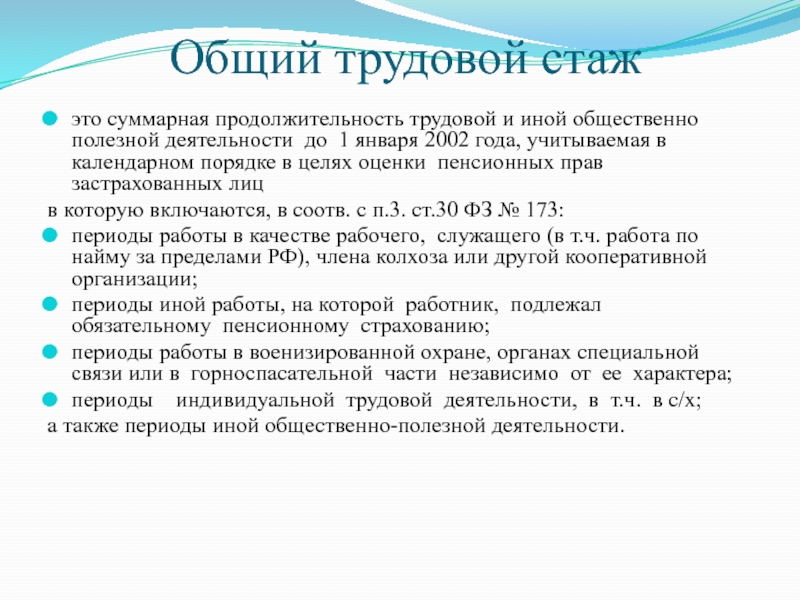 Общий трудовой стаж

это суммарная продолжительность трудовой и иной общественно полезной деятельности до 1 января 2002 года, учитываемая в календарном порядке в целях оценки пенсионных прав застрахованных лиц

в которую включаются, в соотв. с п.3. ст.30 ФЗ № 173:

периоды работы в качестве рабочего, служащего (в т.ч. работа по найму за пределами РФ), члена колхоза или другой кооперативной организации;

периоды иной работы, на которой работник, подлежал обязательному пенсионному страхованию;

периоды работы в военизированной охране, органах специальной связи или в горноспасательной части независимо от ее характера;

периоды индивидуальной трудовой деятельности, в т.ч. в с/х;

а также периоды иной общественно-полезной деятельности.